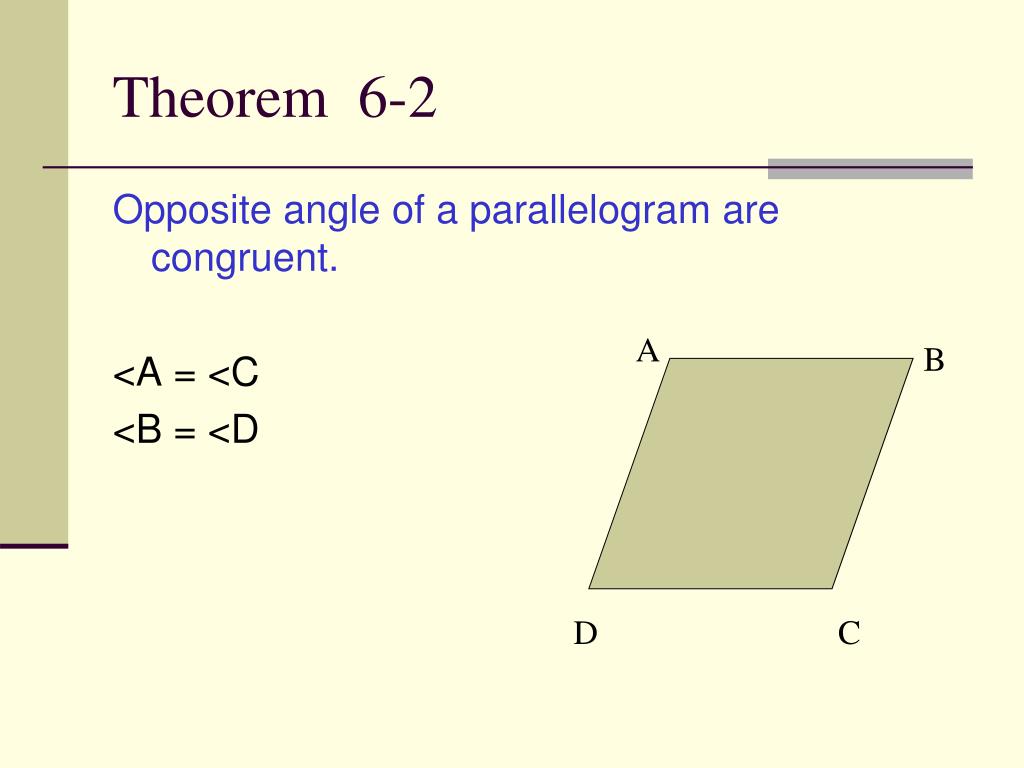 Theorem 6-2

Opposite angle of a parallelogram are congruent.

<A = <C
<B = <D

A
B
D
C